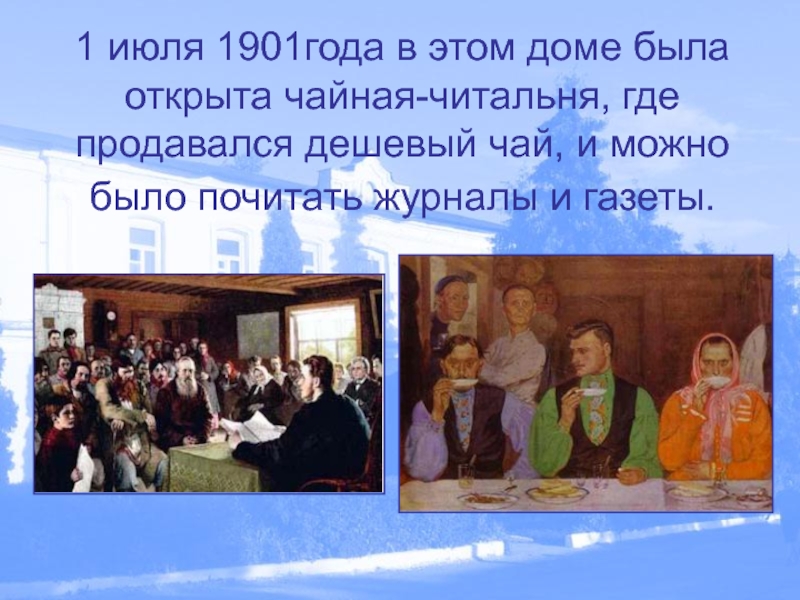 1 июля 1901года в этом доме была открыта чайная-читальня, где продавался дешевый чай, и можно было почитать журналы и газеты.